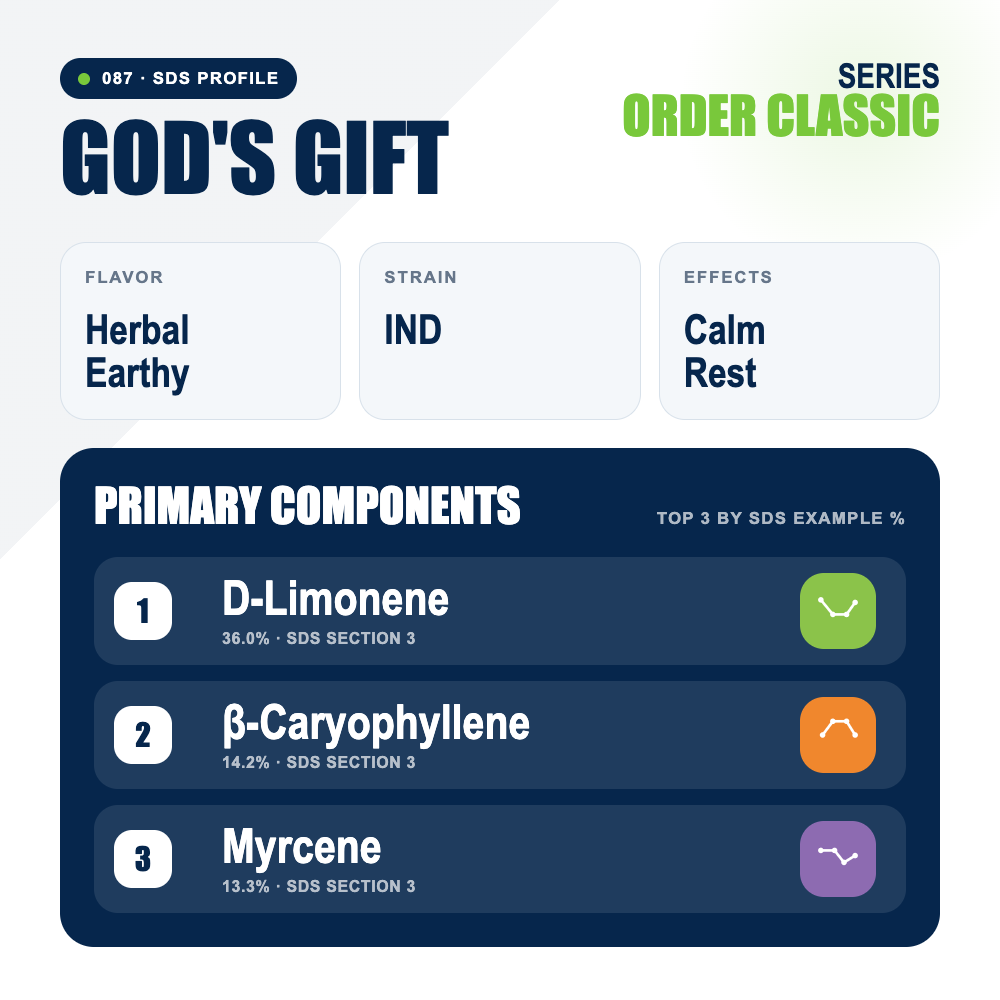 087 · SDS PROFILE

GOD'S GIFT

SERIES
ORDER CLASSIC

FLAVOR
Herbal
Earthy

STRAIN
IND

EFFECTS
Calm
Rest

PRIMARY COMPONENTS

TOP 3 BY SDS EXAMPLE %

1
D-Limonene
36.0% · SDS SECTION 3

2
β-Caryophyllene
14.2% · SDS SECTION 3

3
Myrcene
13.3% · SDS SECTION 3